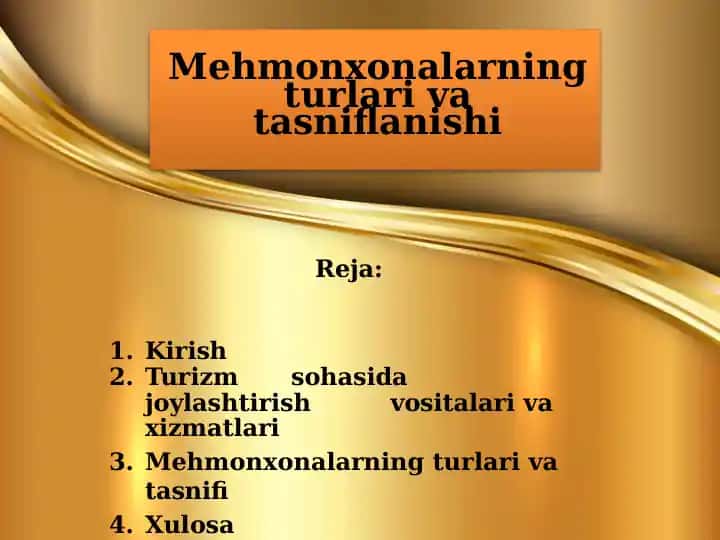 Mehmonxonalarning turlari va tasniflanishi

Reja:

1. Kirish
2. Turizm sohasida joylashtirish vositalari va xizmatlari
3. Mehmonxonalarning turlari va tasnifi
4. Xulosa